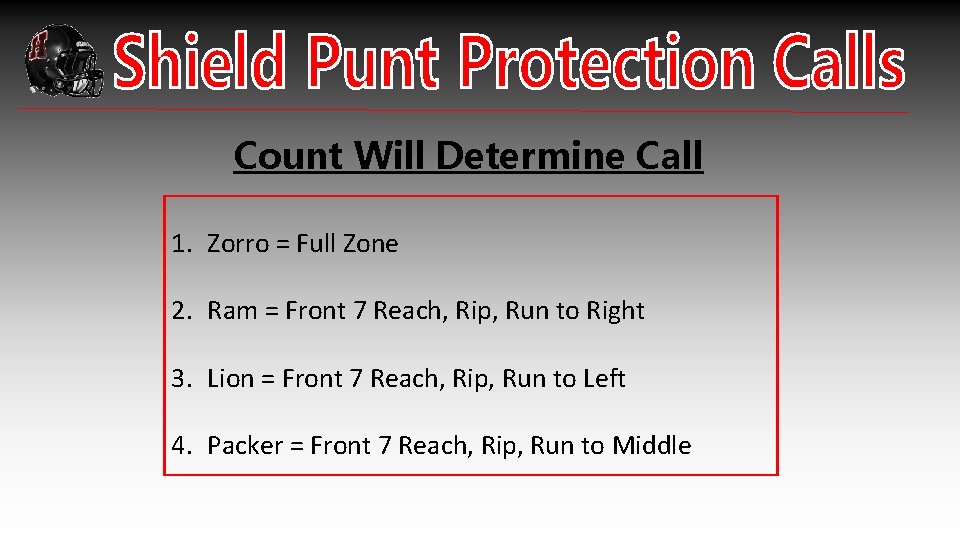 Shield Punt Protection Calls

Count Will Determine Call

1. Zorro = Full Zone

2. Ram = Front 7 Reach, Rip, Run to Right

3. Lion = Front 7 Reach, Rip, Run to Left

4. Packer = Front 7 Reach, Rip, Run to Middle